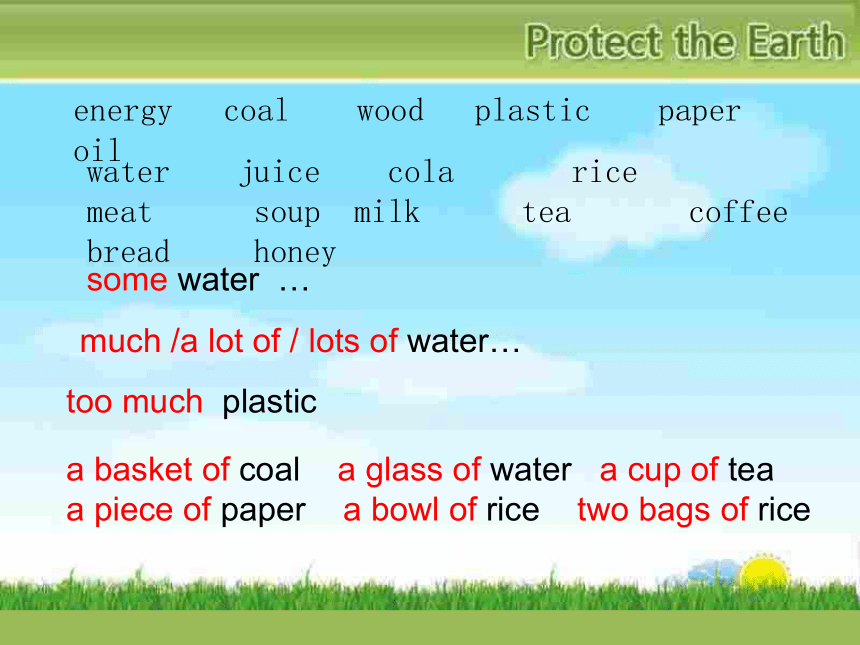 Protect the Earth

energy coal wood plastic paper oil
water juice cola rice
meat soup milk tea coffee
bread honey

some water …

much /a lot of / lots of water…

too much plastic

a basket of coal a glass of water a cup of tea
a piece of paper a bowl of rice two bags of rice